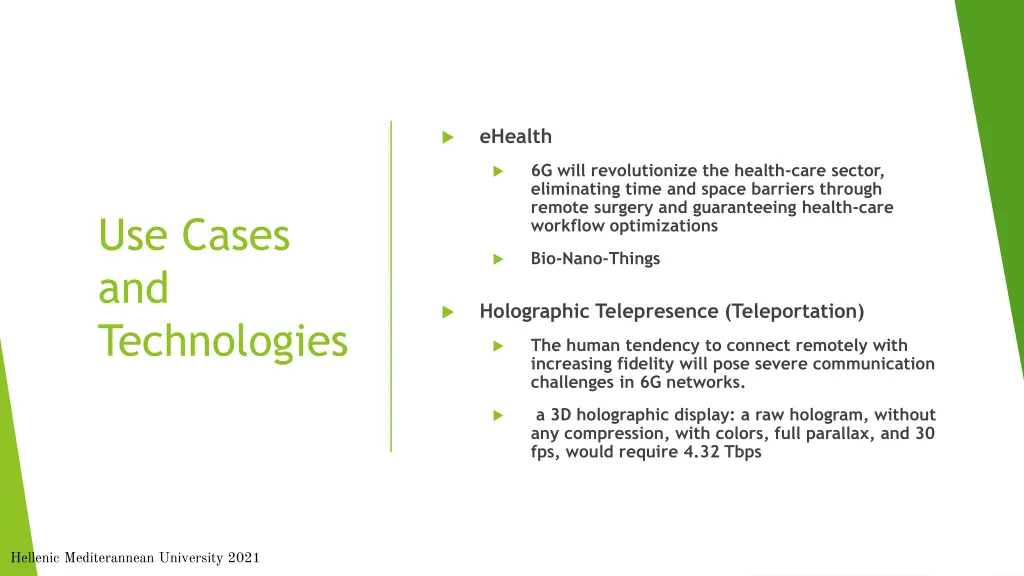 Use Cases and Technologies

eHealth

6G will revolutionize the health-care sector, eliminating time and space barriers through remote surgery and guaranteeing health-care workflow optimizations

Bio-Nano-Things

Holographic Telepresence (Teleportation)

The human tendency to connect remotely with increasing fidelity will pose severe communication challenges in 6G networks.

a 3D holographic display: a raw hologram, without any compression, with colors, full parallax, and 30 fps, would require 4.32 Tbps

Hellenic Mediterannean University 2021